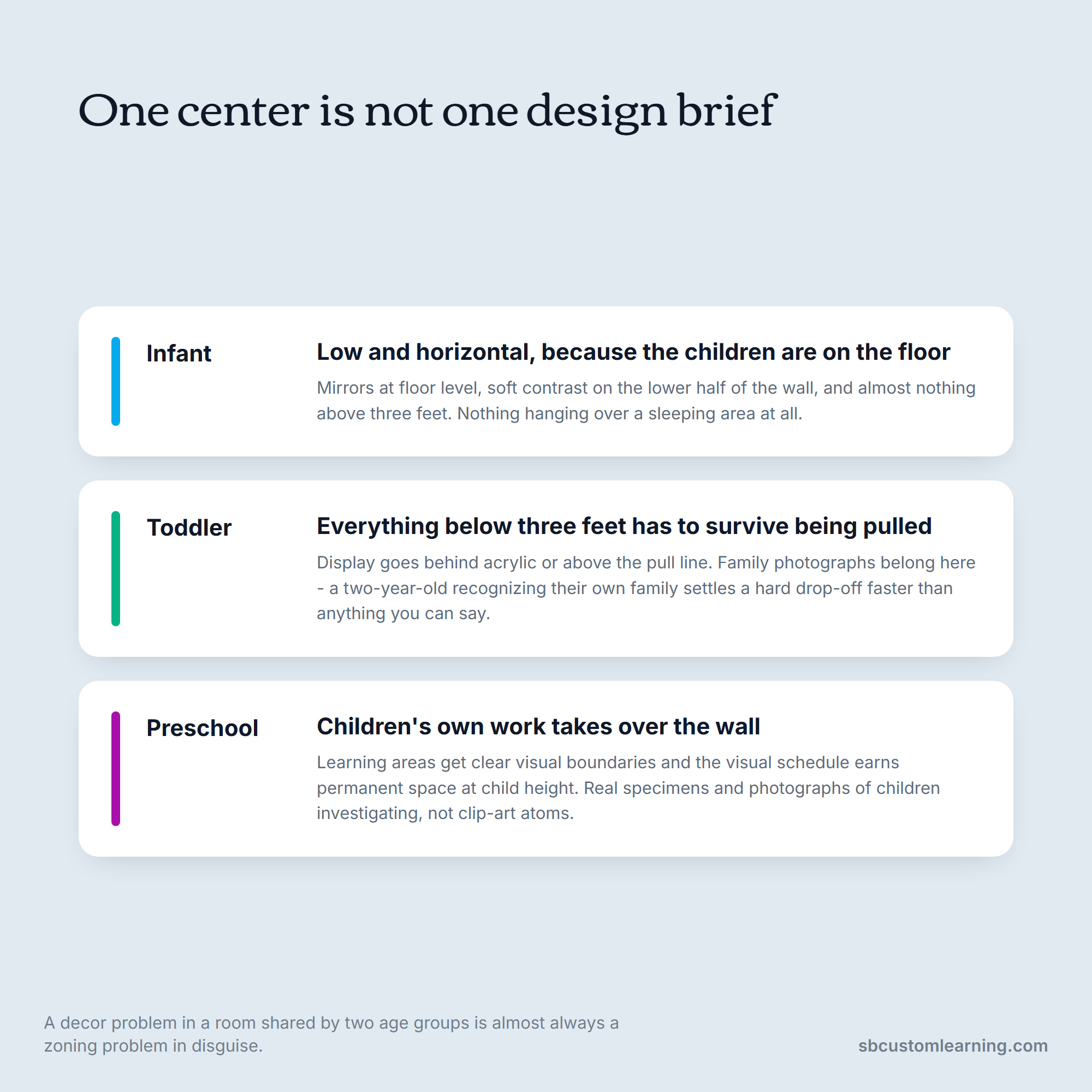 One center is not one design brief

Infant

Low and horizontal, because the children are on the floor

Mirrors at floor level, soft contrast on the lower half of the wall, and almost nothing above three feet. Nothing hanging over a sleeping area at all.

Toddler

Everything below three feet has to survive being pulled

Display goes behind acrylic or above the pull line. Family photographs belong here - a two-year-old recognizing their own family settles a hard drop-off faster than anything you can say.

Preschool

Children's own work takes over the wall

Learning areas get clear visual boundaries and the visual schedule earns permanent space at child height. Real specimens and photographs of children investigating, not clip-art atoms.

A decor problem in a room shared by two age groups is almost always a zoning problem in disguise.

sbcustomlearning.com